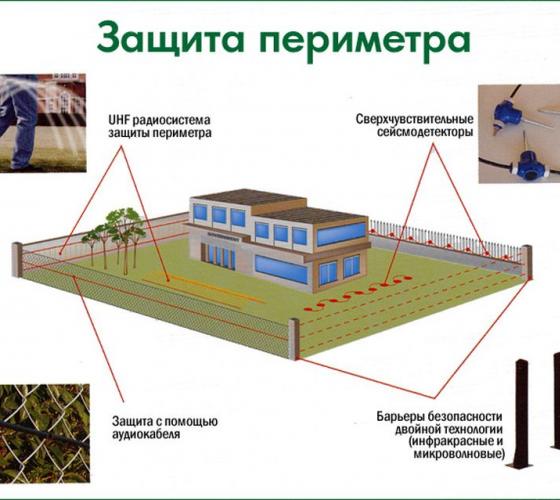 Защита периметра

UHF радиосистема защиты периметра

Сверхчувствительные сейсмодетекторы

Защита с помощью аудиокабеля

Барьеры безопасности двойной технологии (инфракрасные и микроволновые)